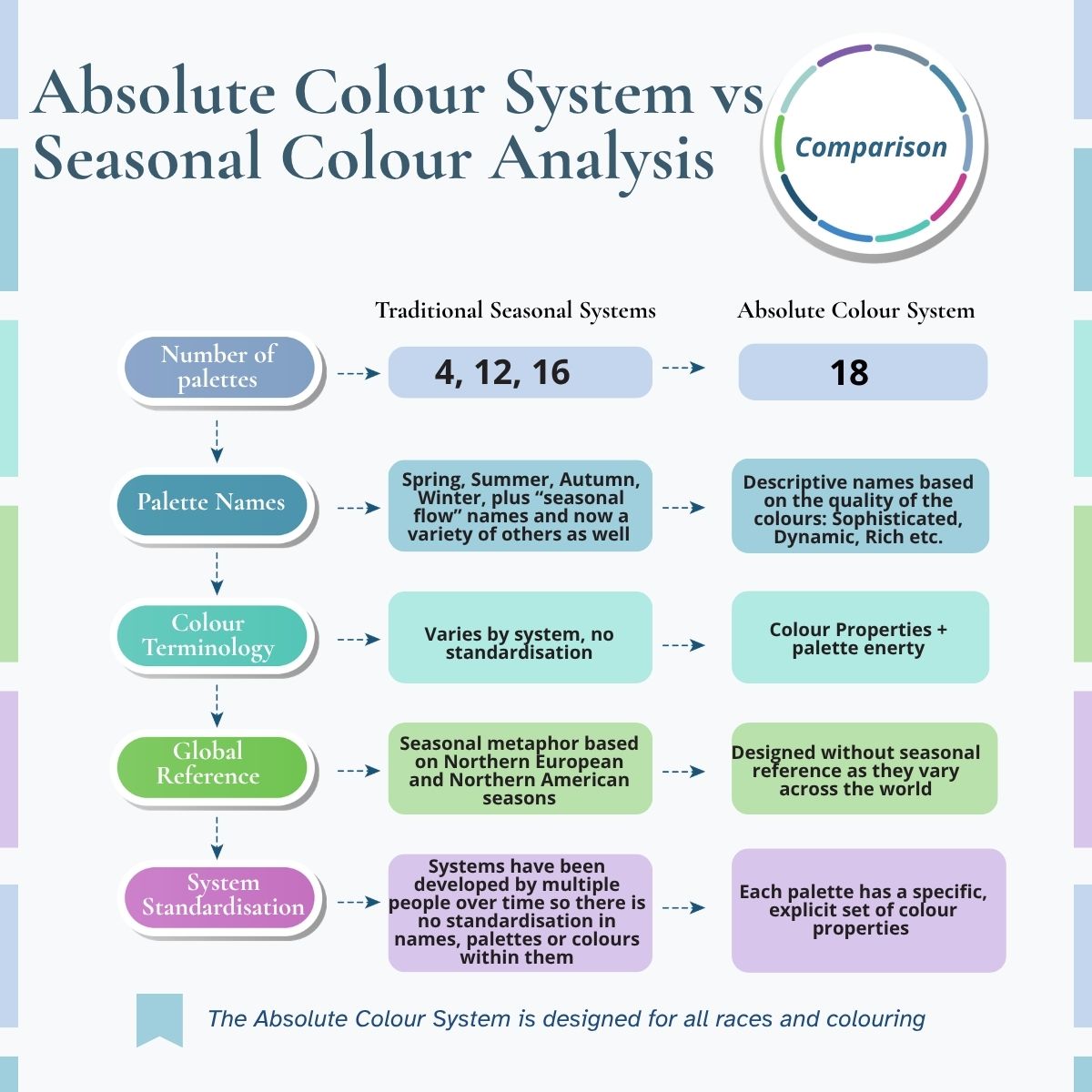 Absolute Colour System vs Seasonal Colour Analysis

Comparison

| | Traditional Seasonal Systems | Absolute Colour System |
|---|---|---|
| Number of palettes | 4, 12, 16 | 18 |
| Palette Names | Spring, Summer, Autumn, Winter, plus “seasonal flow” names and now a variety of others as well | Descriptive names based on the quality of the colours: Sophisticated, Dynamic, Rich etc. |
| Colour Terminology | Varies by system, no standardisation | Colour Properties + palette enerty |
| Global Reference | Seasonal metaphor based on Northern European and Northern American seasons | Designed without seasonal reference as they vary across the world |
| System Standardisation | Systems have been developed by multiple people over time so there is no standardisation in names, palettes or colours within them | Each palette has a specific, explicit set of colour properties |

The Absolute Colour System is designed for all races and colouring